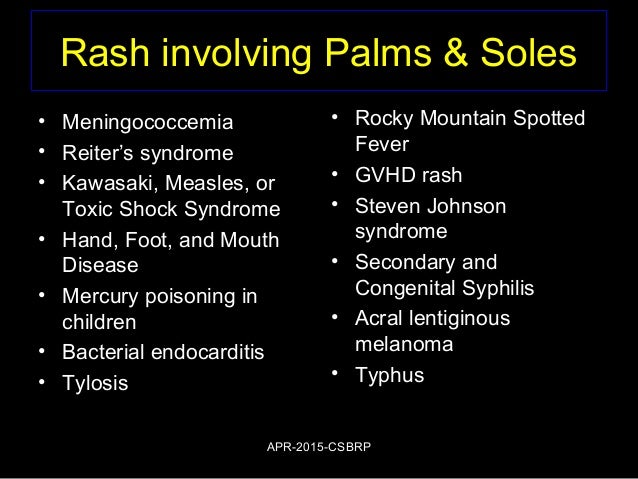 Rash involving Palms & Soles

• Meningococcemia
• Reiter's syndrome
• Kawasaki, Measles, or Toxic Shock Syndrome
• Hand, Foot, and Mouth Disease
• Mercury poisoning in children
• Bacterial endocarditis
• Tylosis

• Rocky Mountain Spotted Fever
• GVHD rash
• Steven Johnson syndrome
• Secondary and Congenital Syphilis
• Acral lentiginous melanoma
• Typhus

APR-2015-CSBRP